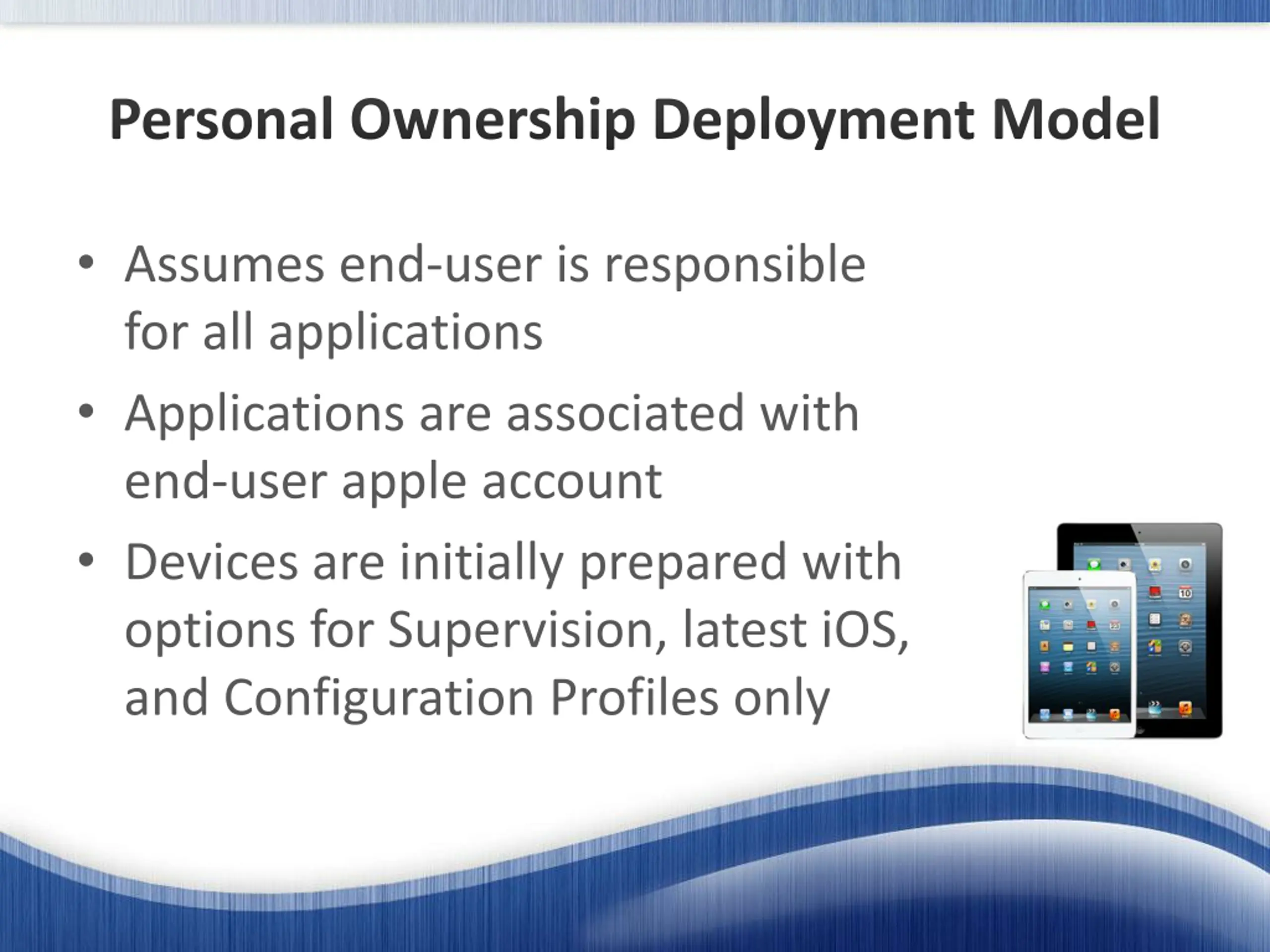 Personal Ownership Deployment Model

• Assumes end-user is responsible for all applications

• Applications are associated with end-user apple account

• Devices are initially prepared with options for Supervision, latest iOS, and Configuration Profiles only